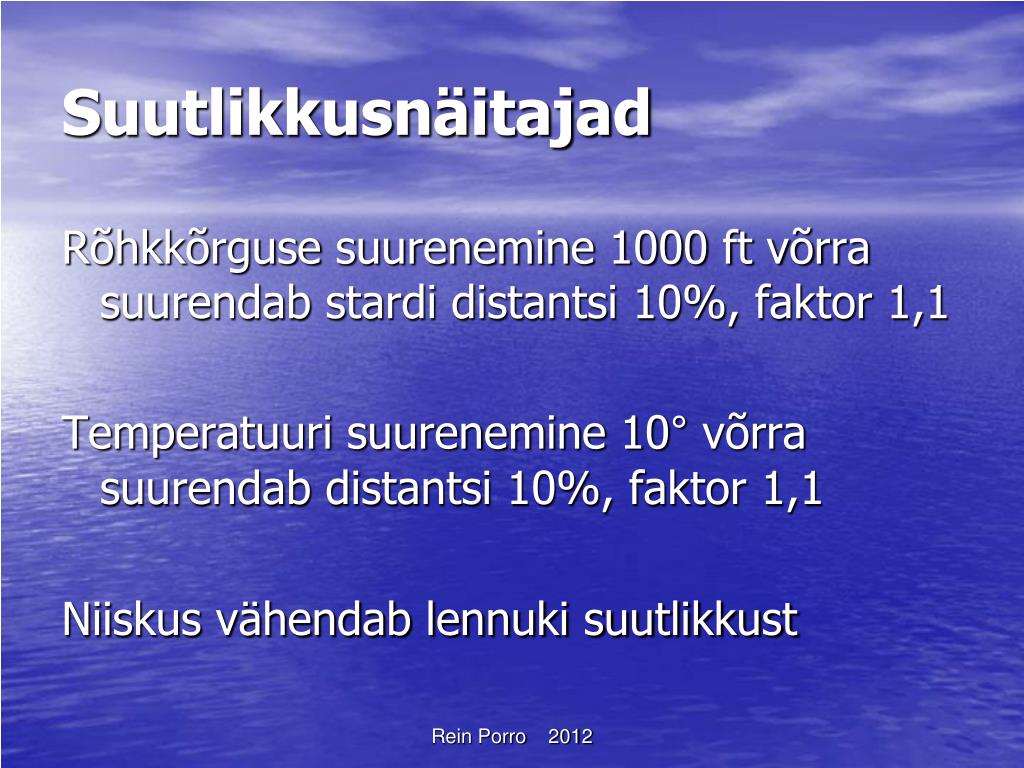 Suutlikkusnäitajad

Rõhkkõrguse suurenemine 1000 ft võrra suurendab stardi distantsi 10%, faktor 1,1

Temperatuuri suurenemine 10° võrra suurendab distantsi 10%, faktor 1,1

Niiskus vähendab lennuki suutlikkust

Rein Porro 2012